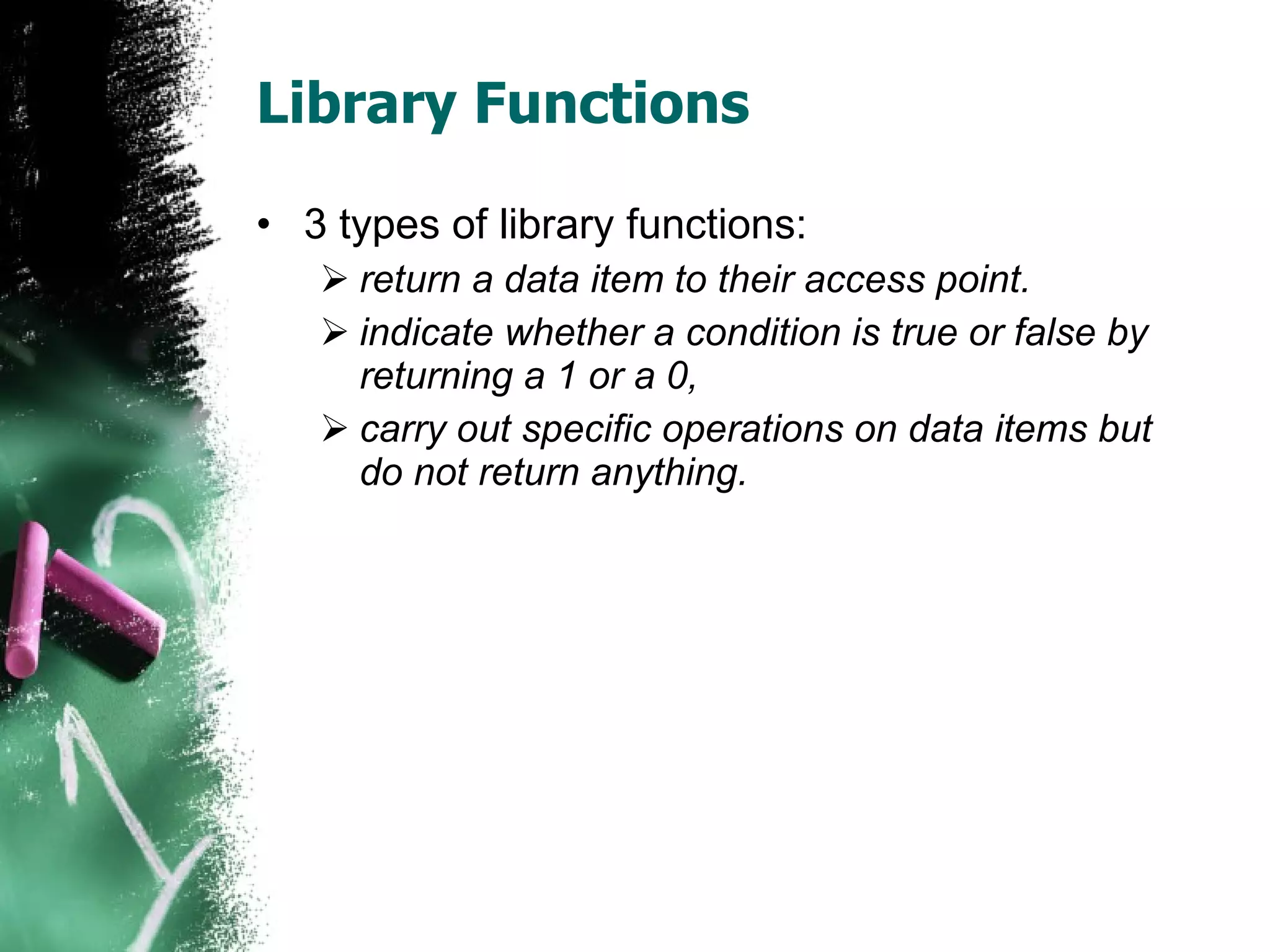 Library Functions

• 3 types of library functions:
  ➢ return a data item to their access point.
  ➢ indicate whether a condition is true or false by returning a 1 or a 0,
  ➢ carry out specific operations on data items but do not return anything.